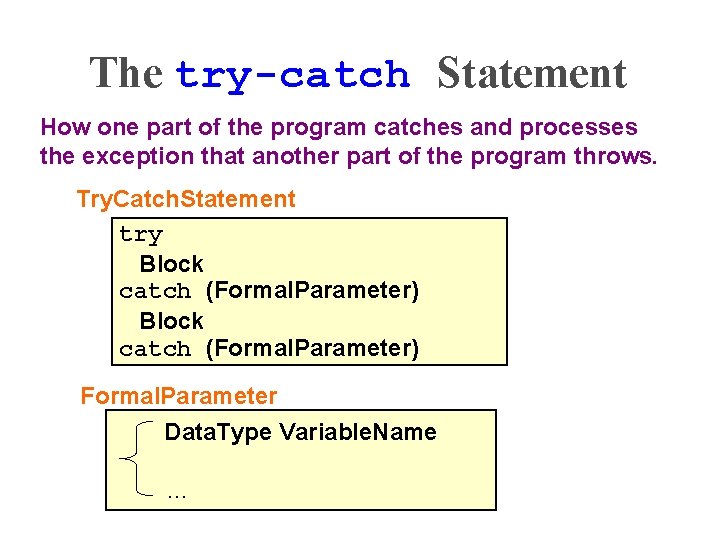 The try-catch Statement

How one part of the program catches and processes the exception that another part of the program throws.

TryCatchStatement

try
Block
catch (FormalParameter)
Block
catch (FormalParameter)

FormalParameter

DataType VariableName
...